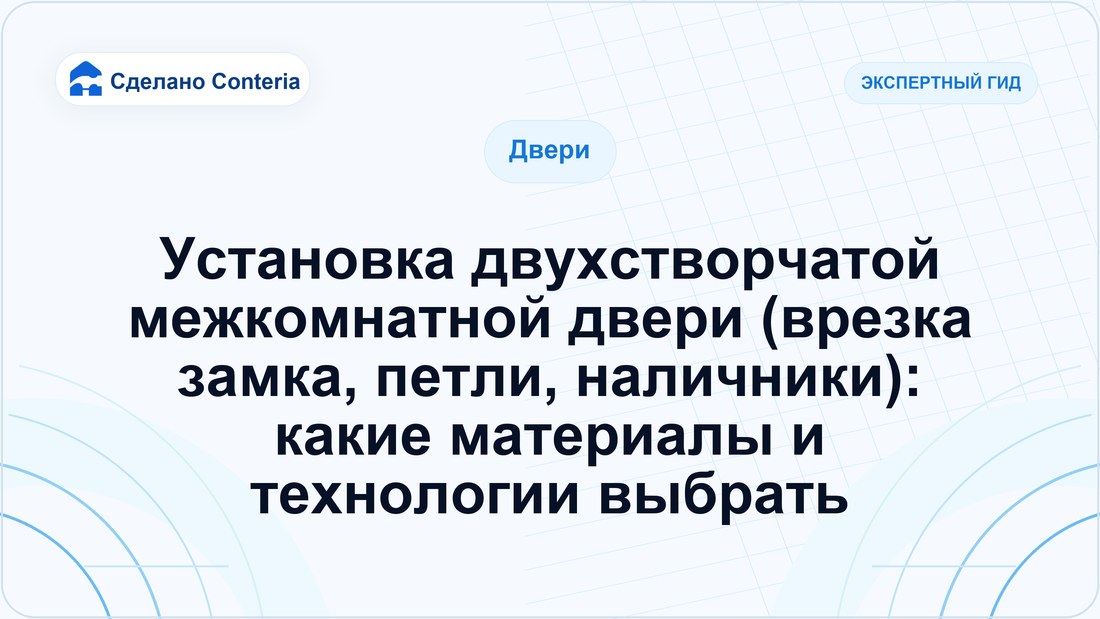 Сделано Conteria

ЭКСПЕРТНЫЙ ГИД

Двери

Установка двухстворчатой межкомнатной двери (врезка замка, петли, наличники): какие материалы и технологии выбрать